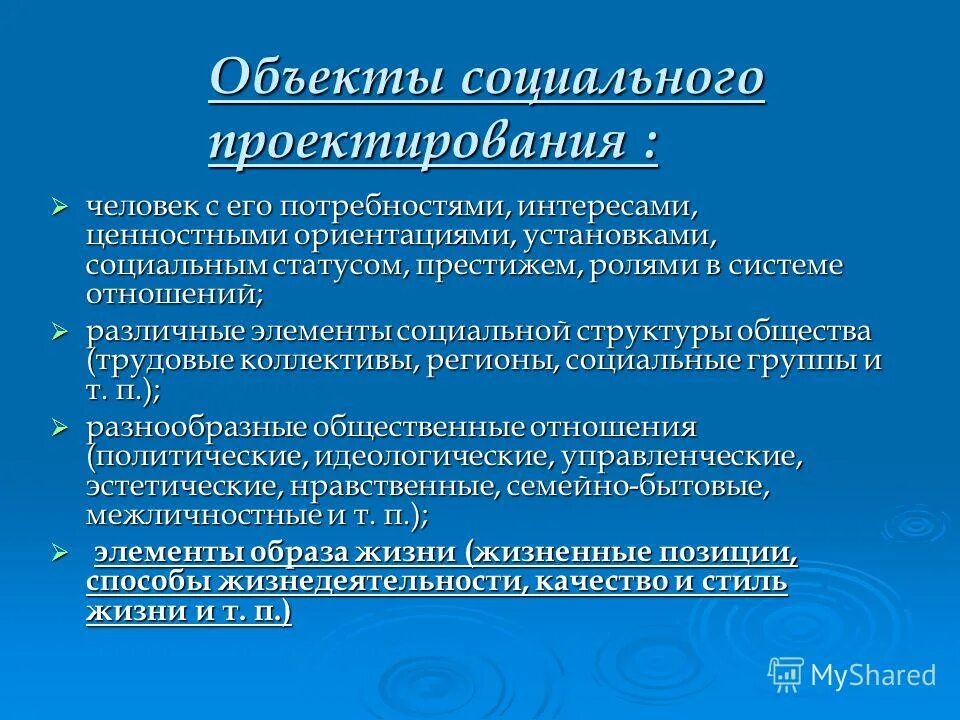 Объекты социального проектирования :

➢ человек с его потребностями, интересами, ценностными ориентациями, установками, социальным статусом, престижем, ролями в системе отношений;

➢ различные элементы социальной структуры общества (трудовые коллективы, регионы, социальные группы и т. п.);

➢ разнообразные общественные отношения (политические, идеологические, управленческие, эстетические, нравственные, семейно-бытовые, межличностные и т. п.);

➢ элементы образа жизни (жизненные позиции, способы жизнедеятельности, качество и стиль жизни и т. п.)

MyShared